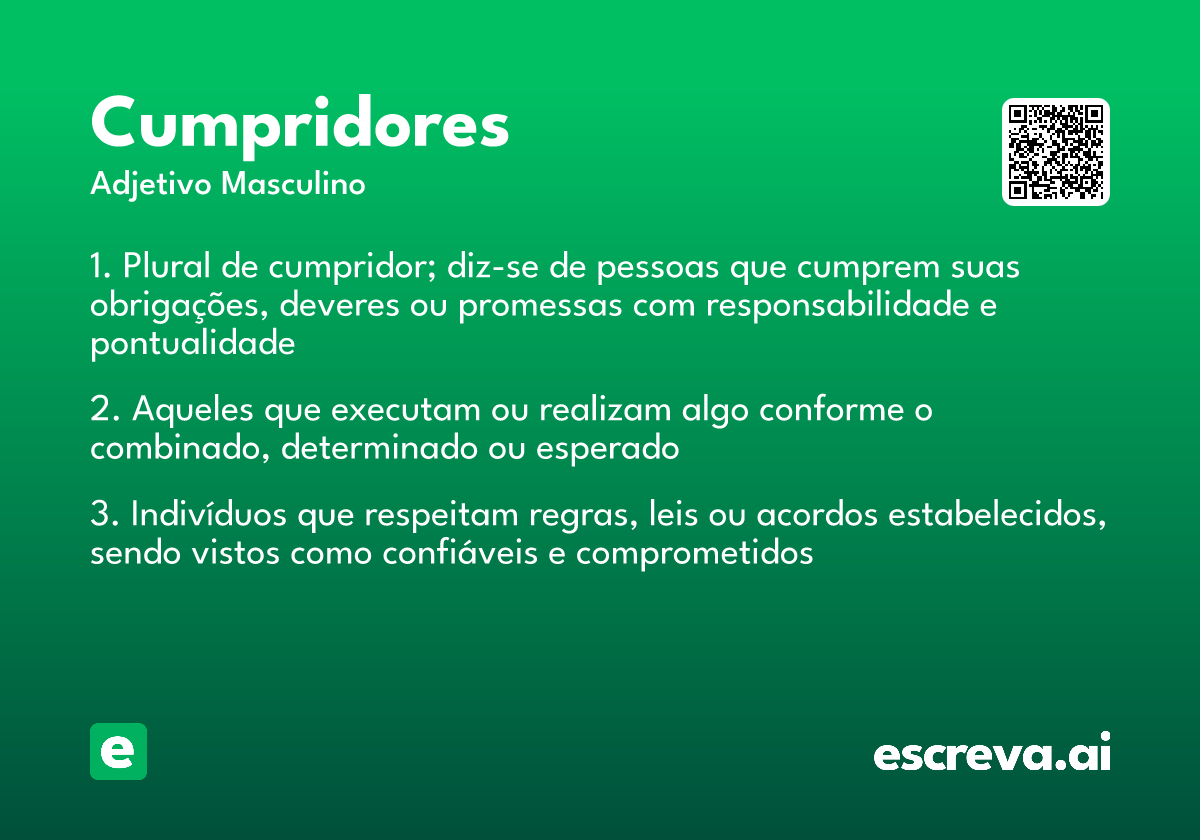 Cumpridores
Adjetivo Masculino

1. Plural de cumpridor; diz-se de pessoas que cumprem suas obrigações, deveres ou promessas com responsabilidade e pontualidade

2. Aqueles que executam ou realizam algo conforme o combinado, determinado ou esperado

3. Indivíduos que respeitam regras, leis ou acordos estabelecidos, sendo vistos como confiáveis e comprometidos

e

escreva.ai